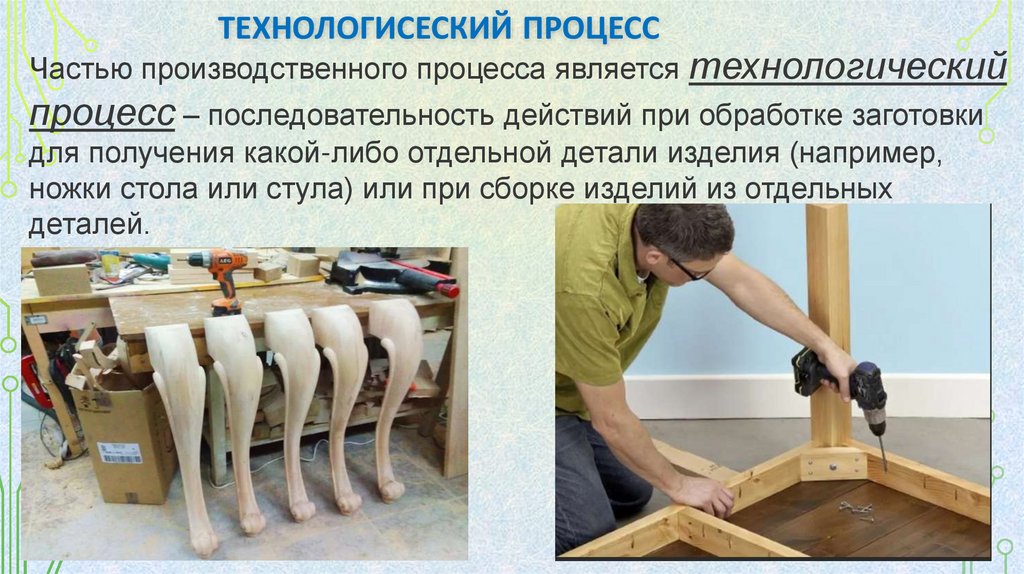 ТЕХНОЛОГИСЕСКИЙ ПРОЦЕСС

Частью производственного процесса является технологический процесс – последовательность действий при обработке заготовки для получения какой-либо отдельной детали изделия (например, ножки стола или стула) или при сборке изделий из отдельных деталей.

AEG